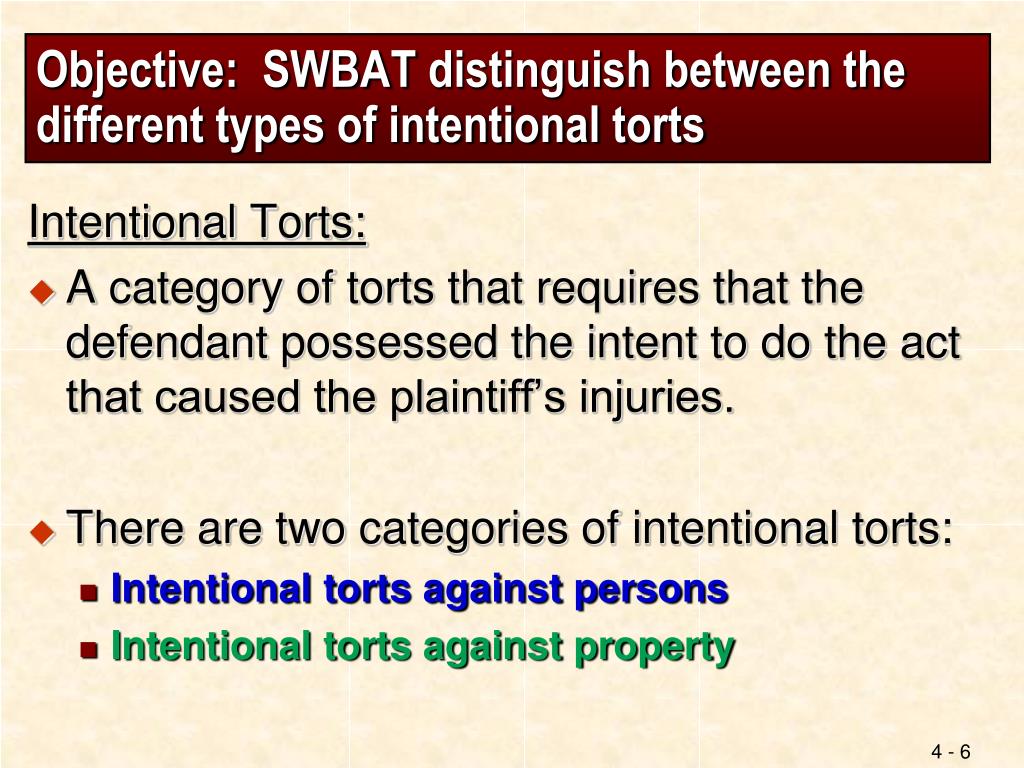 Objective: SWBAT distinguish between the different types of intentional torts

Intentional Torts:

A category of torts that requires that the defendant possessed the intent to do the act that caused the plaintiff's injuries.

There are two categories of intentional torts:

Intentional torts against persons

Intentional torts against property

4 - 6